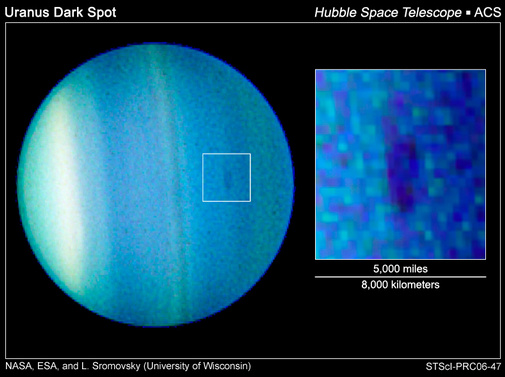 Uranus Dark Spot

Hubble Space Telescope ▪ ACS

5,000 miles

8,000 kilometers

NASA, ESA, and L. Sromovsky (University of Wisconsin)

STScI-PRC06-47